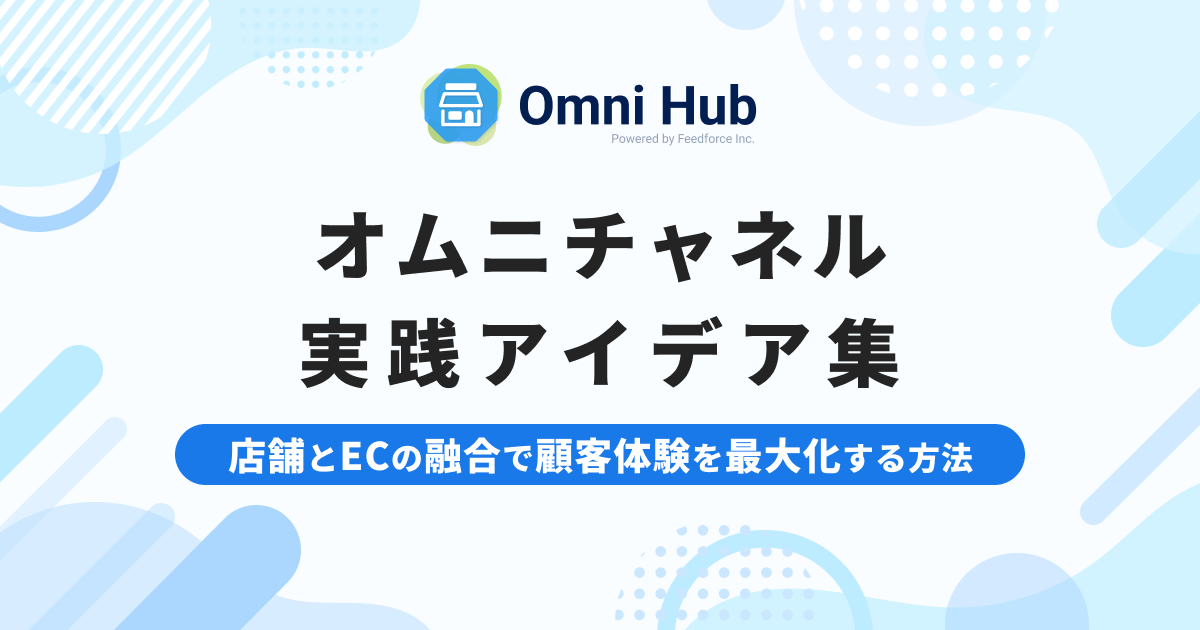 Omni Hub
Powered by Feedforce Inc.

オムニチャネル
実践アイデア集

店舗とECの融合で顧客体験を最大化する方法